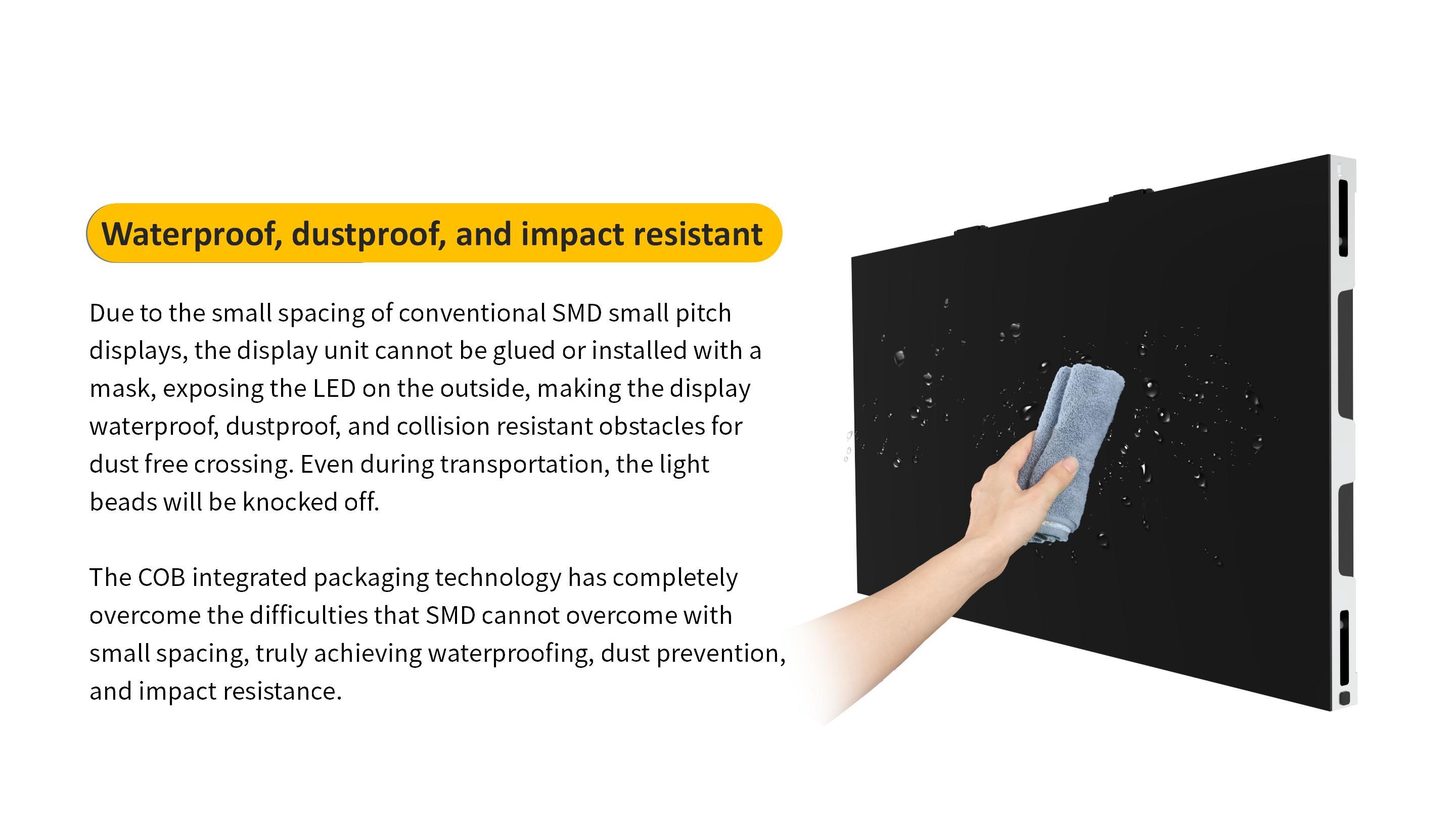 Waterproof, dustproof, and impact resistant

Due to the small spacing of conventional SMD small pitch displays, the display unit cannot be glued or installed with a mask, exposing the LED on the outside, making the display waterproof, dustproof, and collision resistant obstacles for dust free crossing. Even during transportation, the light beads will be knocked off.

The COB integrated packaging technology has completely overcome the difficulties that SMD cannot overcome with small spacing, truly achieving waterproofing, dust prevention, and impact resistance.